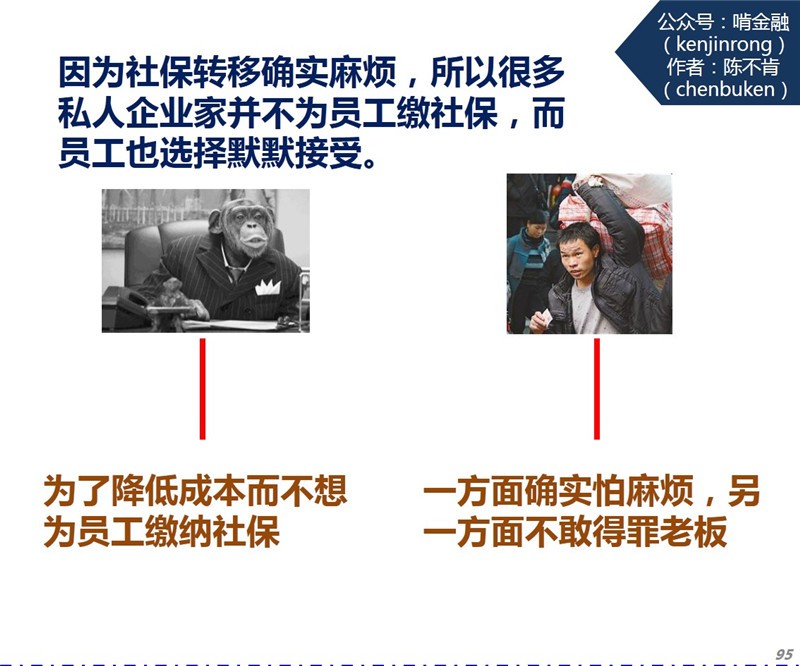 公众号：啃金融
（kenjinrong）
作者：陈不肯
（chenbuken）

因为社保转移确实麻烦，所以很多私人企业家并不为员工缴社保，而员工也选择默默接受。

为了降低成本而不想为员工缴纳社保

一方面确实怕麻烦，另一方面不敢得罪老板

95